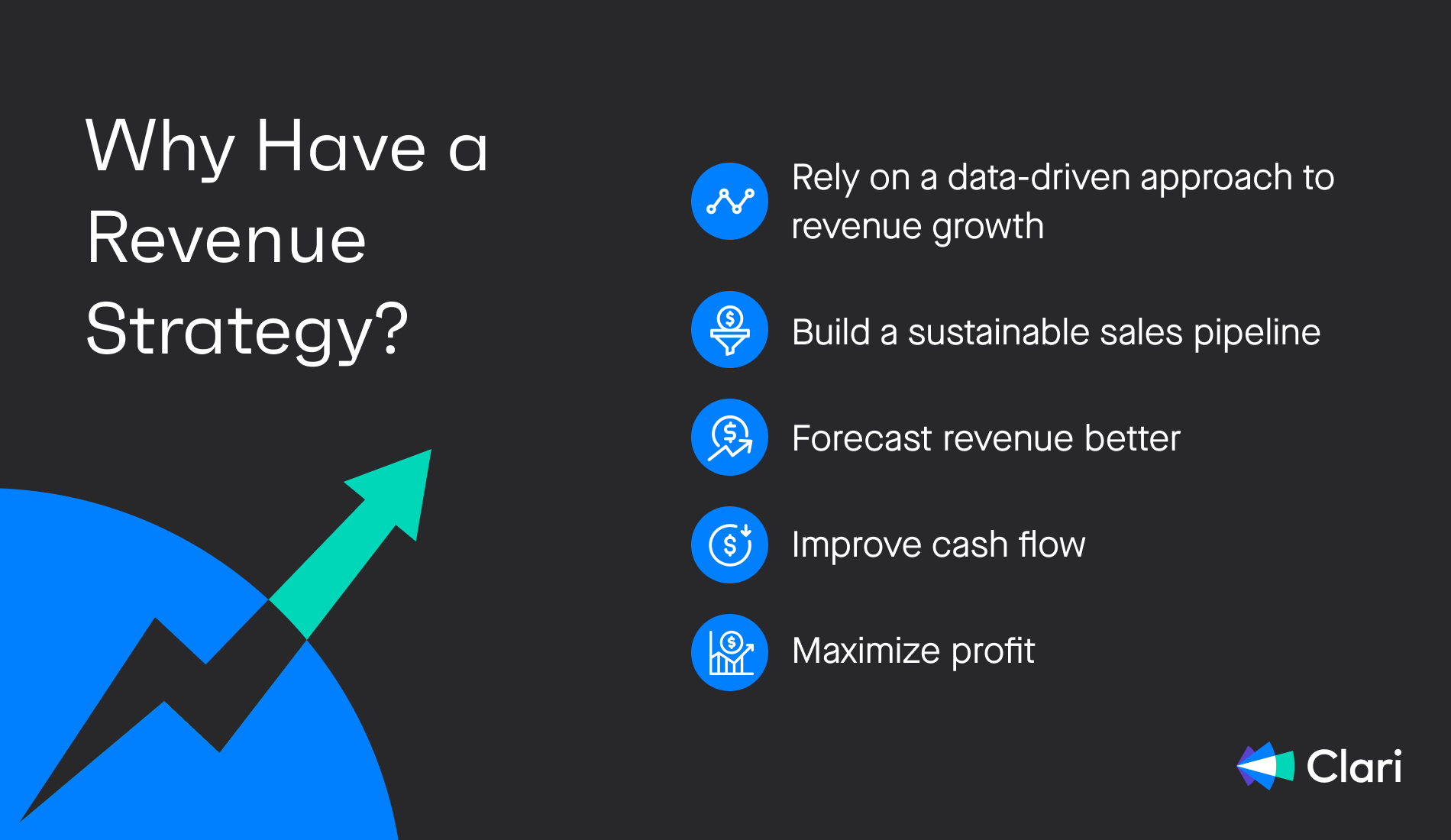 Why Have a Revenue Strategy?

Rely on a data-driven approach to revenue growth

Build a sustainable sales pipeline

Forecast revenue better

Improve cash flow

Maximize profit

Clari